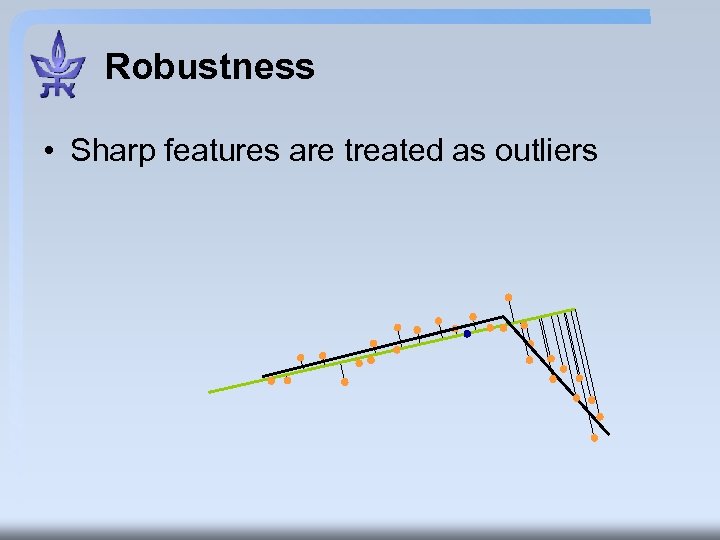 Robustness

• Sharp features are treated as outliers